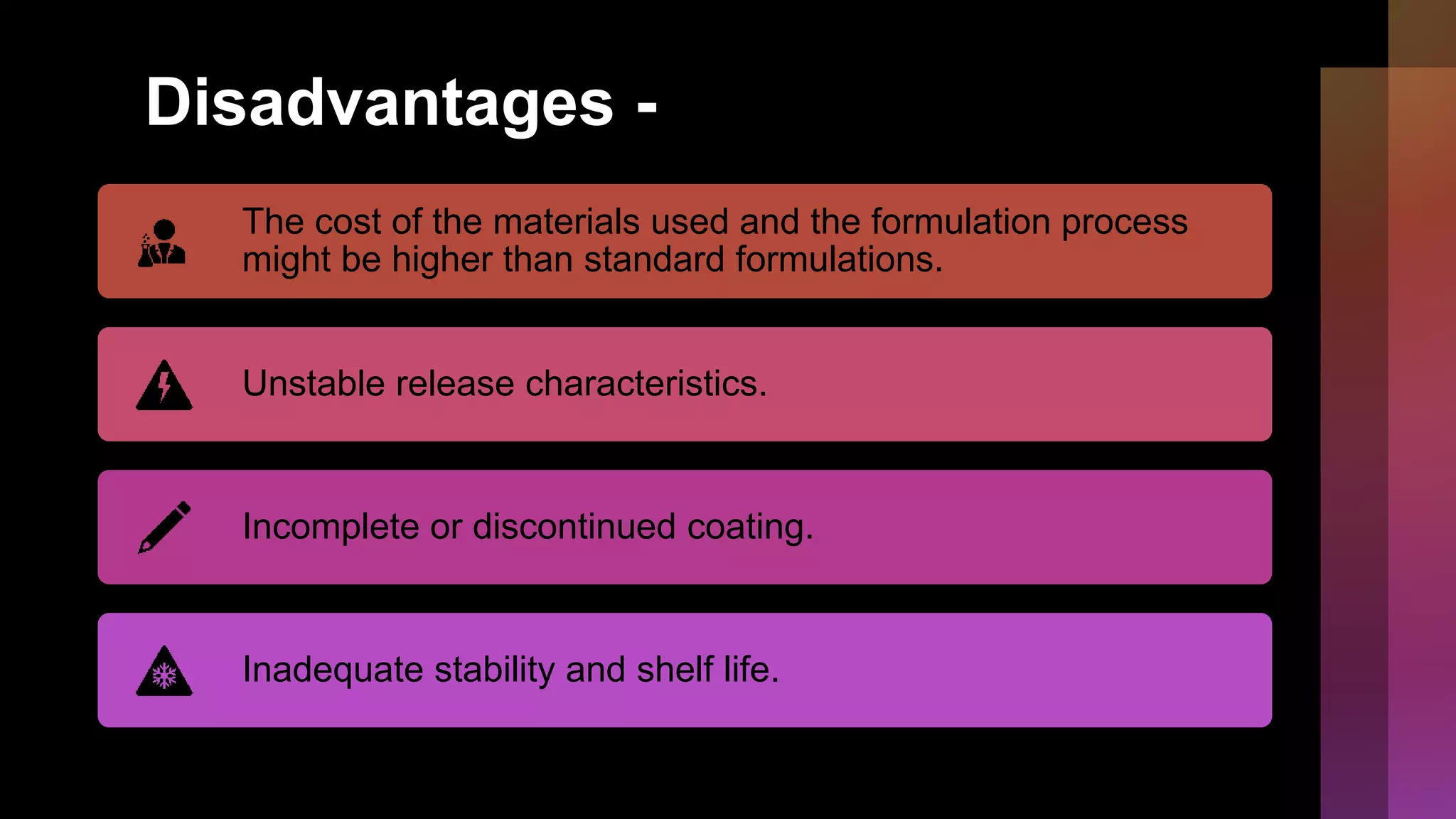 Disadvantages -

The cost of the materials used and the formulation process might be higher than standard formulations.

Unstable release characteristics.

Incomplete or discontinued coating.

Inadequate stability and shelf life.